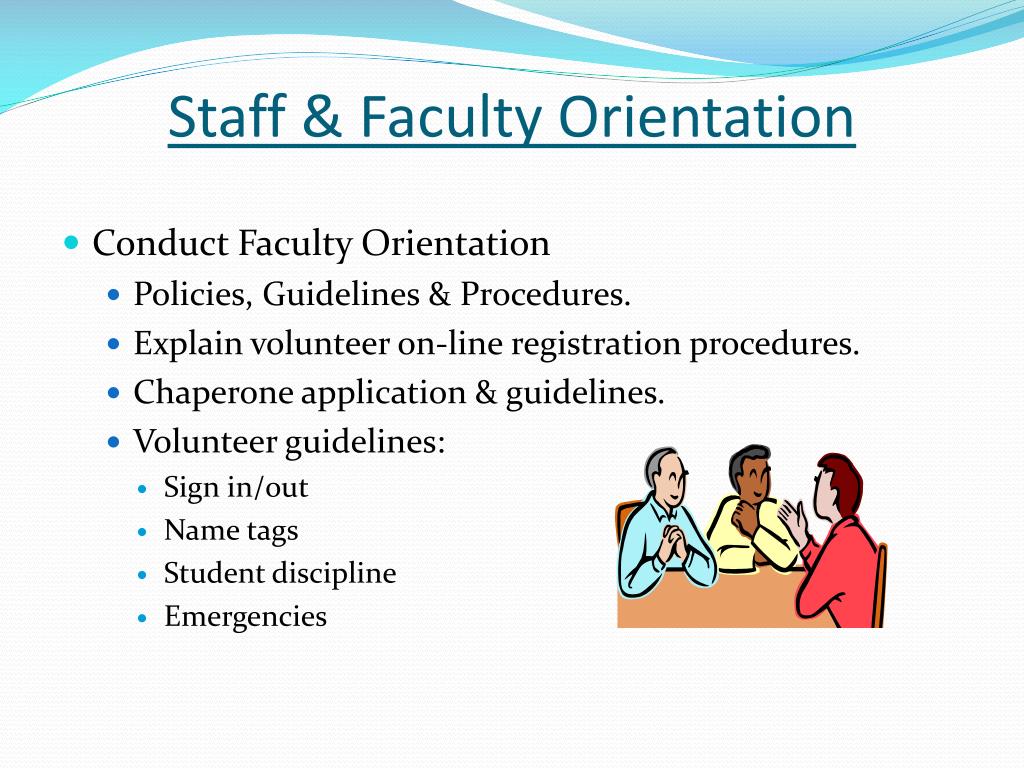 Staff & Faculty Orientation

- Conduct Faculty Orientation
  - Policies, Guidelines & Procedures.
  - Explain volunteer on-line registration procedures.
  - Chaperone application & guidelines.
  - Volunteer guidelines:
    - Sign in/out
    - Name tags
    - Student discipline
    - Emergencies